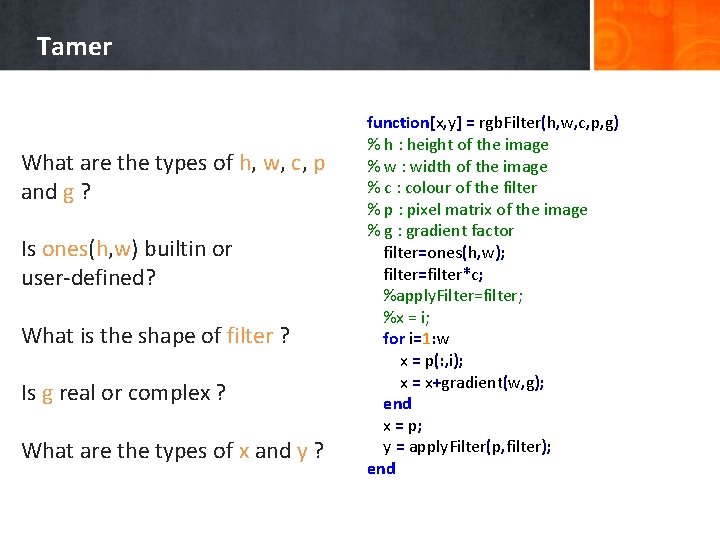 Tamer

What are the types of h, w, c, p and g ?

Is ones(h,w) builtin or user-defined?

What is the shape of filter ?

Is g real or complex ?

What are the types of x and y ?

function[x,y] = rgbFilter(h,w,c,p,g)
% h : height of the image
% w : width of the image
% c : colour of the filter
% p : pixel matrix of the image
% g : gradient factor
filter=ones(h,w);
filter=filter*c;
%applyFilter=filter;
%x = i;
for i=1:w
x = p(:,i);
x = x+gradient(w,g);
end
x = p;
y = applyFilter(p,filter);
end